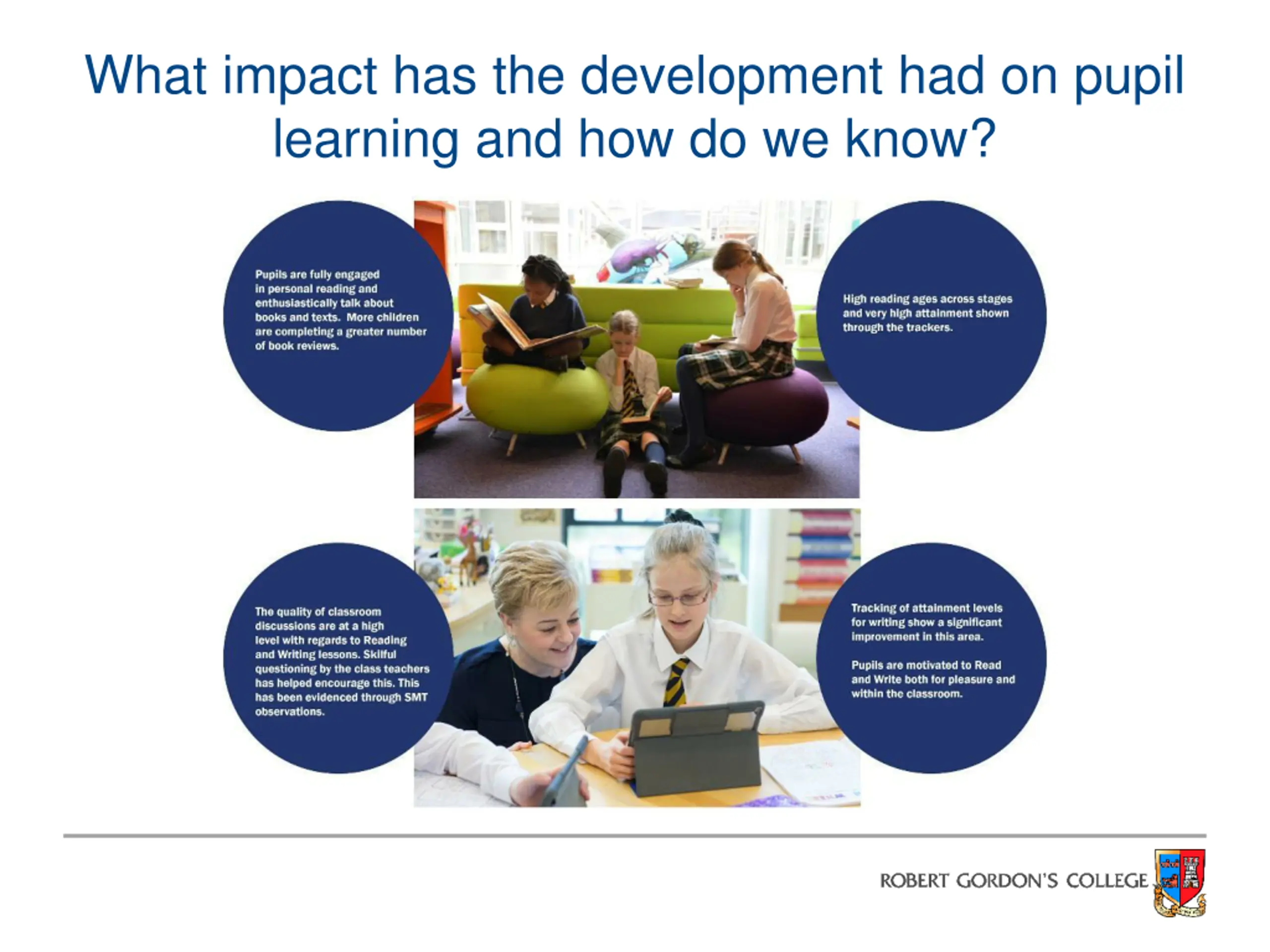 What impact has the development had on pupil learning and how do we know?

Pupils are fully engaged in personal reading and enthusiastically talk about books and texts. More children are completing a greater number of book reviews.

High reading ages across stages and very high attainment shown through the trackers.

The quality of classroom discussions are at a high level with regards to Reading and Writing lessons. Skilful questioning by the class teachers has helped encourage this. This has been evidenced through SMT observations.

Tracking of attainment levels for writing show a significant improvement in this area.

Pupils are motivated to Read and Write both for pleasure and within the classroom.

ROBERT GORDON'S COLLEGE